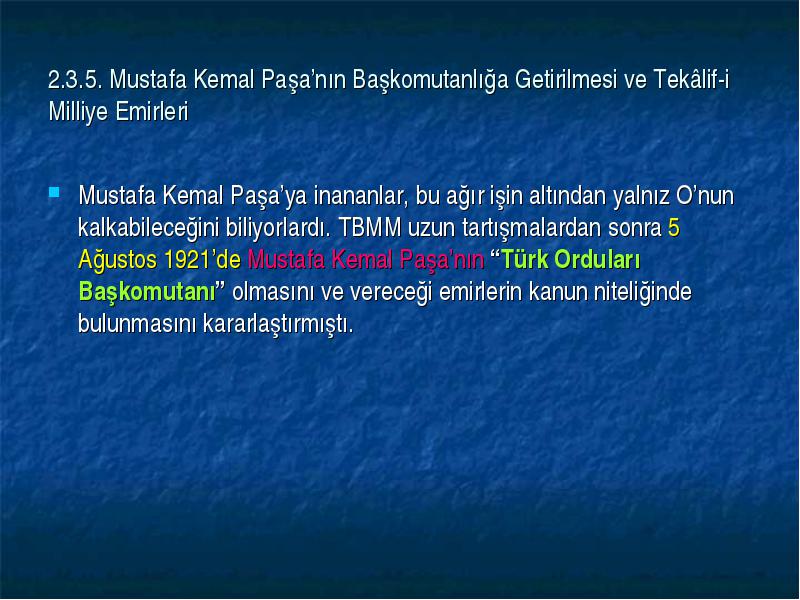 2.3.5. Mustafa Kemal Paşa'nın Başkomutanlığa Getirilmesi ve Tekâlif-i Milliye Emirleri

Mustafa Kemal Paşa'ya inananlar, bu ağır işin altından yalnız O'nun kalkabileceğini biliyorlardı. TBMM uzun tartışmalardan sonra 5 Ağustos 1921'de Mustafa Kemal Paşa'nın "Türk Orduları Başkomutanı" olmasını ve vereceği emirlerin kanun niteliğinde bulunmasını kararlaştırmıştı.